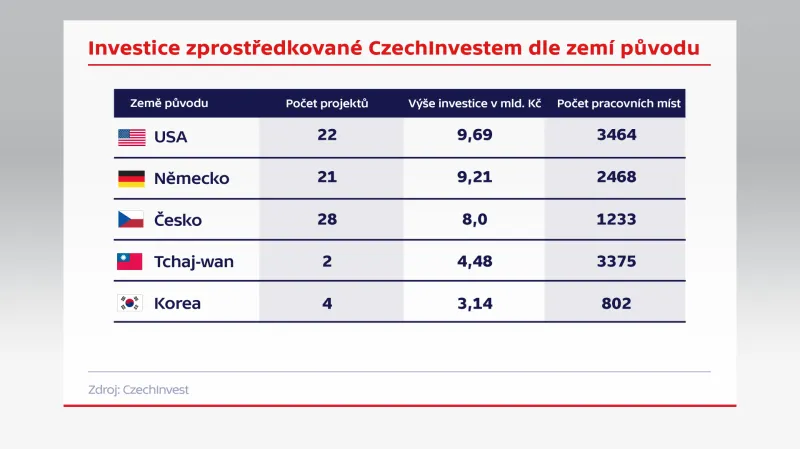 Investice zprostředkované CzechInvestem dle zemí původu

| Země původu | Počet projektů | Výše investice v mld. Kč | Počet pracovních míst |
|---|---|---|---|
| USA | 22 | 9,69 | 3464 |
| Německo | 21 | 9,21 | 2468 |
| Česko | 28 | 8,0 | 1233 |
| Tchaj-wan | 2 | 4,48 | 3375 |
| Korea | 4 | 3,14 | 802 |

Zdroj: CzechInvest